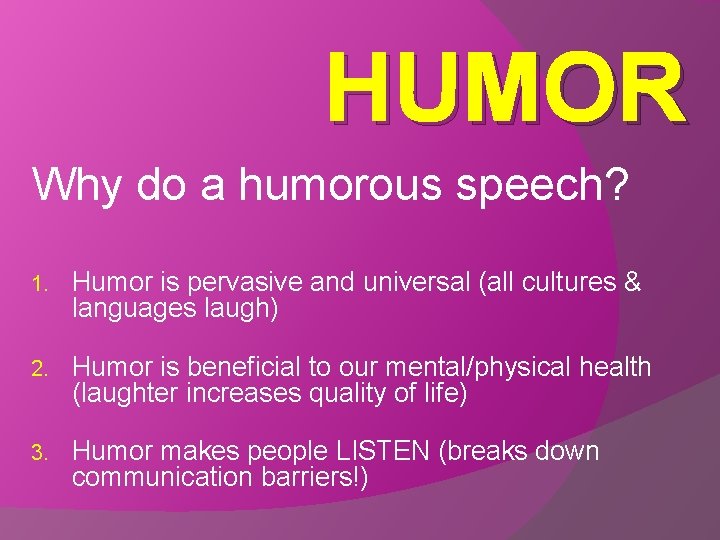 HUMOR

Why do a humorous speech?

1. Humor is pervasive and universal (all cultures & languages laugh)

2. Humor is beneficial to our mental/physical health (laughter increases quality of life)

3. Humor makes people LISTEN (breaks down communication barriers!)